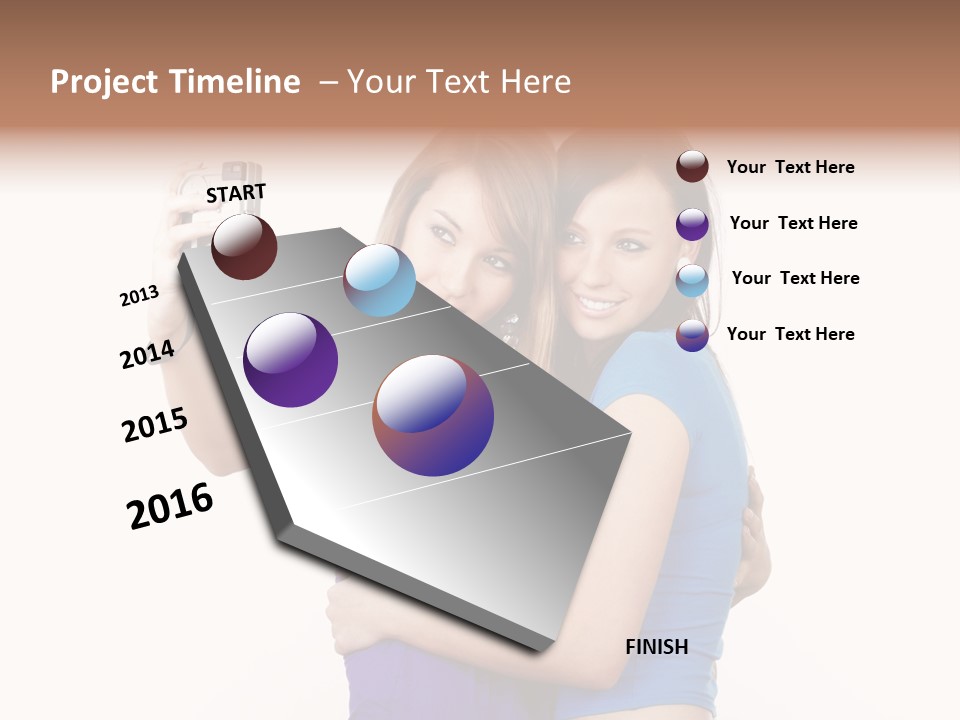 Project Timeline – Your Text Here

START

2013

2014

2015

2016

FINISH

Your Text Here

Your Text Here

Your Text Here

Your Text Here